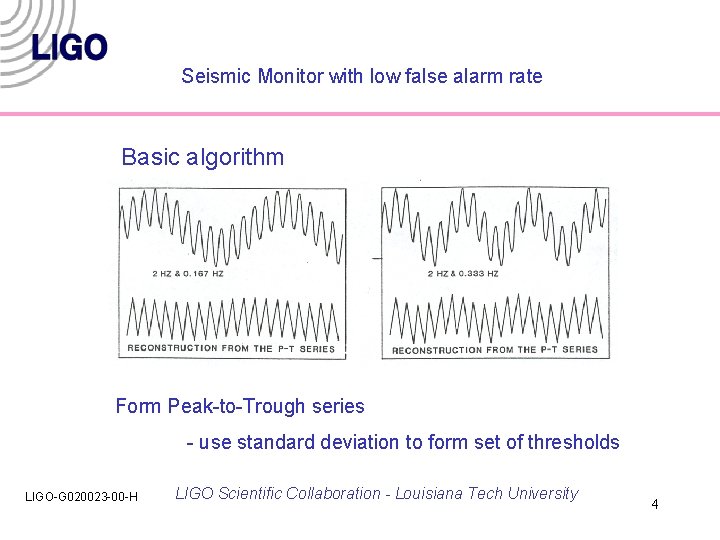 LIGO

Seismic Monitor with low false alarm rate

Basic algorithm

2 HZ & 0.167 HZ

RECONSTRUCTION FROM THE P-T SERIES

2 HZ & 0.333 HZ

RECONSTRUCTION FROM THE P-T SERIES

Form Peak-to-Trough series

- use standard deviation to form set of thresholds

LIGO-G020023-00-H

LIGO Scientific Collaboration - Louisiana Tech University

4